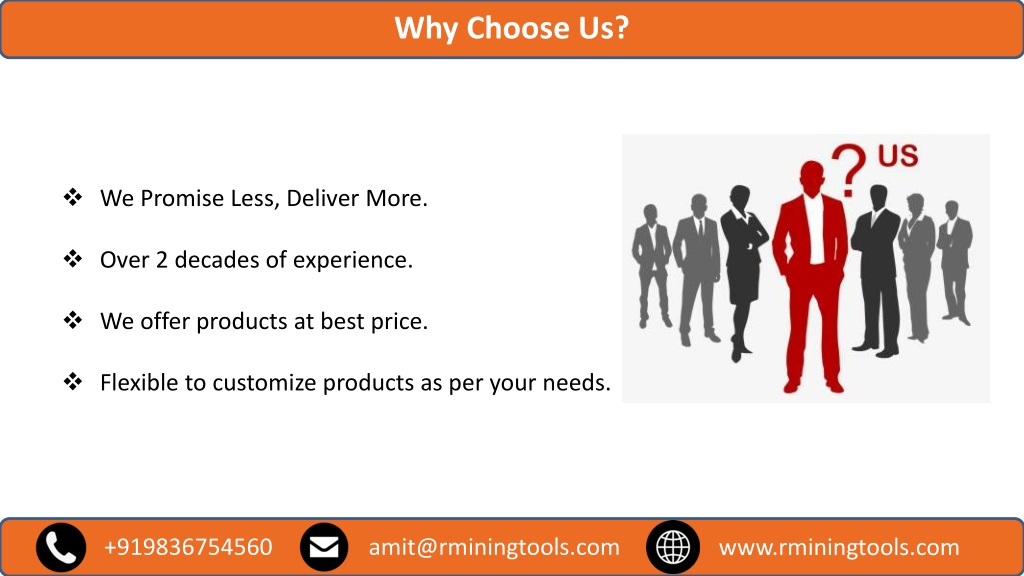 Why Choose Us?

❖ We Promise Less, Deliver More.

❖ Over 2 decades of experience.

❖ We offer products at best price.

❖ Flexible to customize products as per your needs.

? US

+919836754560 amit@rminingtools.com www.rminingtools.com